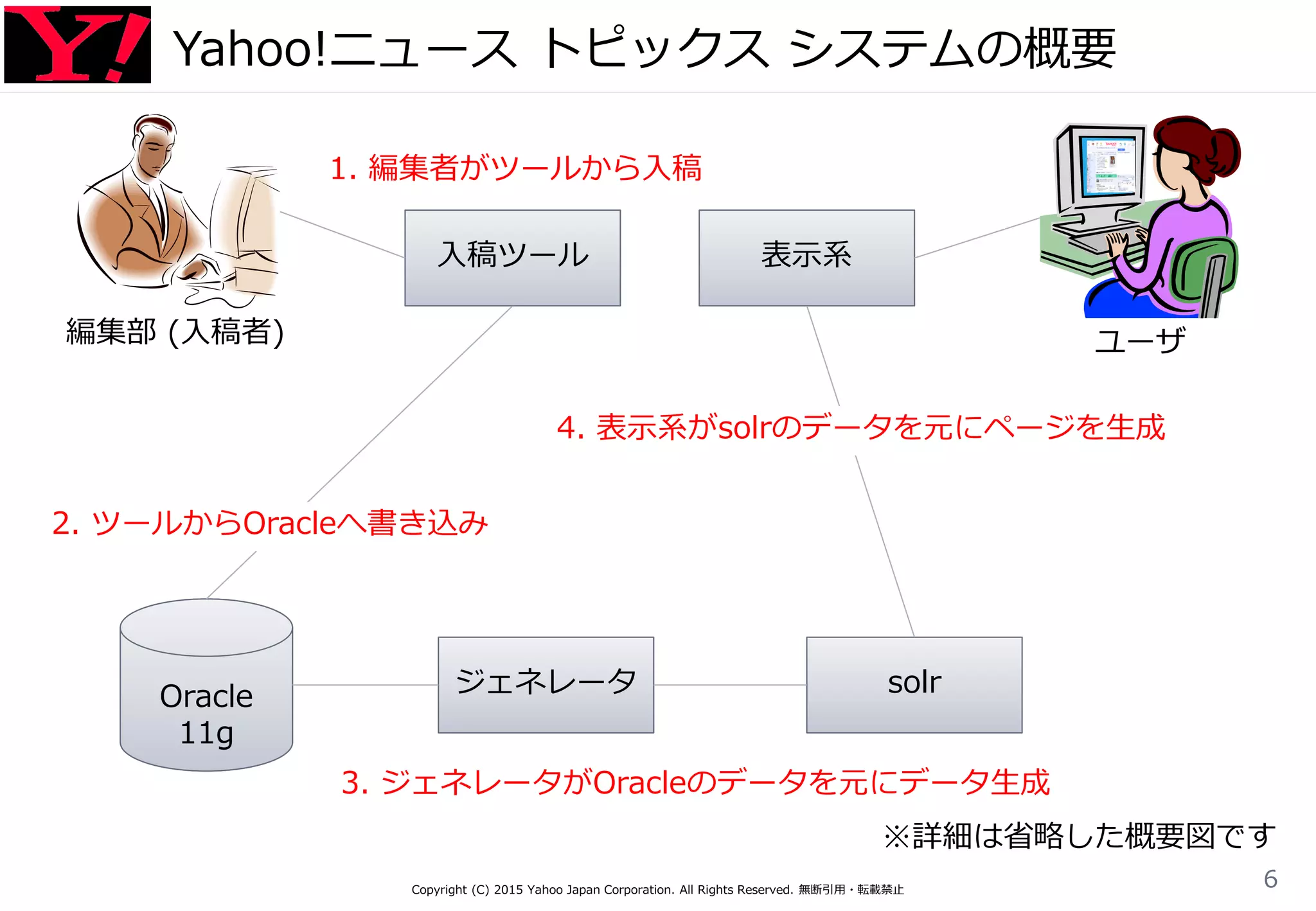 Y!

Yahoo!ニュース トピックス システムの概要

1. 編集者がツールから入稿

入稿ツール

表示系

編集部 (入稿者)

ユーザ

4. 表示系がsolrのデータを元にページを生成

2. ツールからOracleへ書き込み

Oracle 11g

ジェネレータ

solr

3. ジェネレータがOracleのデータを元にデータ生成

※詳細は省略した概要図です

Copyright (C) 2015 Yahoo Japan Corporation. All Rights Reserved. 無断引用・転載禁止

6